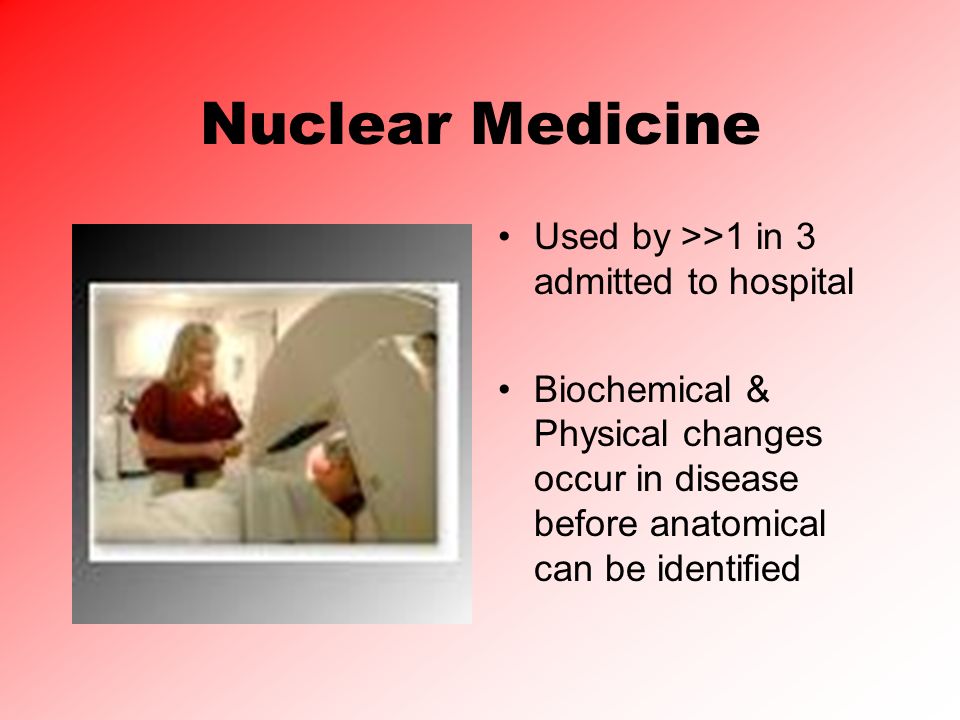 Nuclear Medicine

• Used by >>1 in 3 admitted to hospital

• Biochemical & Physical changes occur in disease before anatomical can be identified